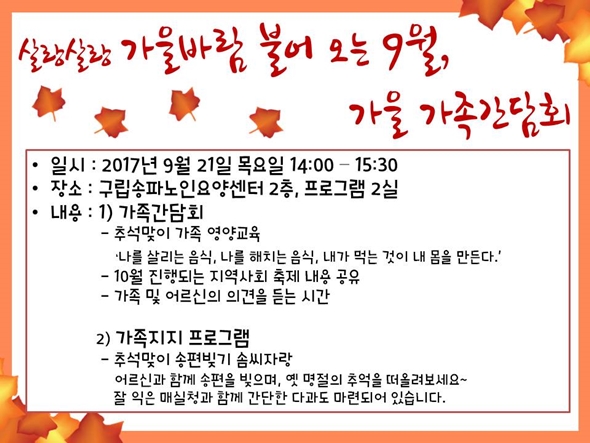 살랑살랑 가을바람 불어 오는 9월,
가을 가족간담회

• 일시 : 2017년 9월 21일 목요일 14:00 – 15:30
• 장소 : 구립송파노인요양센터 2층, 프로그램 2실
• 내용 : 1) 가족간담회
– 추석맞이 가족 영양교육
'나를 살리는 음식, 나를 해치는 음식, 내가 먹는 것이 내 몸을 만든다.'
– 10월 진행되는 지역사회 축제 내용 공유
– 가족 및 어르신의 의견을 듣는 시간

2) 가족지지 프로그램
– 추석맞이 송편빚기 솜씨자랑
어르신과 함께 송편을 빚으며, 옛 명절의 추억을 떠올려보세요~
잘 익은 매실청과 함께 간단한 다과도 마련되어 있습니다.